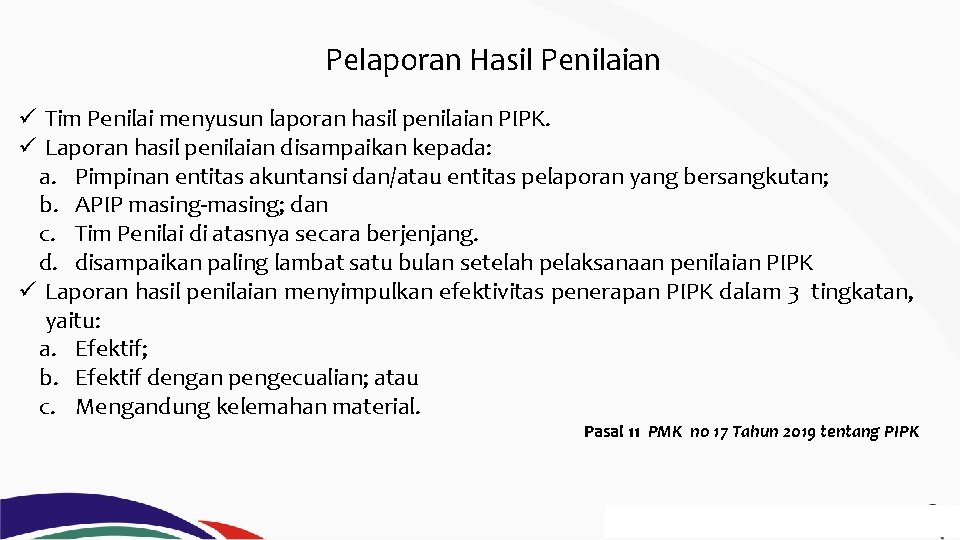 Pelaporan Hasil Penilaian

✓ Tim Penilai menyusun laporan hasil penilaian PIPK.
✓ Laporan hasil penilaian disampaikan kepada:
a. Pimpinan entitas akuntansi dan/atau entitas pelaporan yang bersangkutan;
b. APIP masing-masing; dan
c. Tim Penilai di atasnya secara berjenjang.
d. disampaikan paling lambat satu bulan setelah pelaksanaan penilaian PIPK
✓ Laporan hasil penilaian menyimpulkan efektivitas penerapan PIPK dalam 3 tingkatan, yaitu:
a. Efektif;
b. Efektif dengan pengecualian; atau
c. Mengandung kelemahan material.

Pasal 11 PMK no 17 Tahun 2019 tentang PIPK